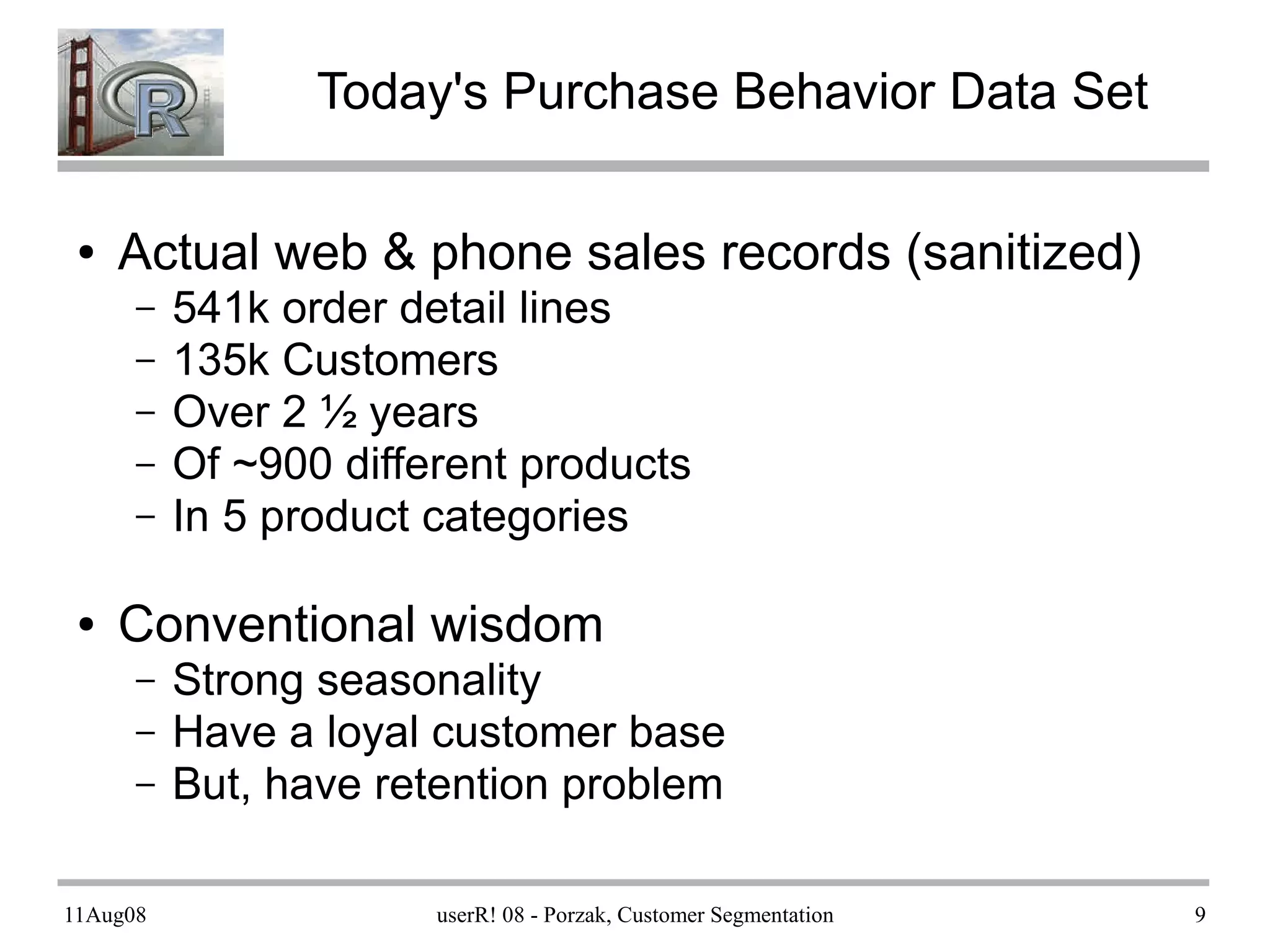 R

Today's Purchase Behavior Data Set

• Actual web & phone sales records (sanitized)
– 541k order detail lines
– 135k Customers
– Over 2 ½ years
– Of ~900 different products
– In 5 product categories

• Conventional wisdom
– Strong seasonality
– Have a loyal customer base
– But, have retention problem

11Aug08 userR! 08 - Porzak, Customer Segmentation 9